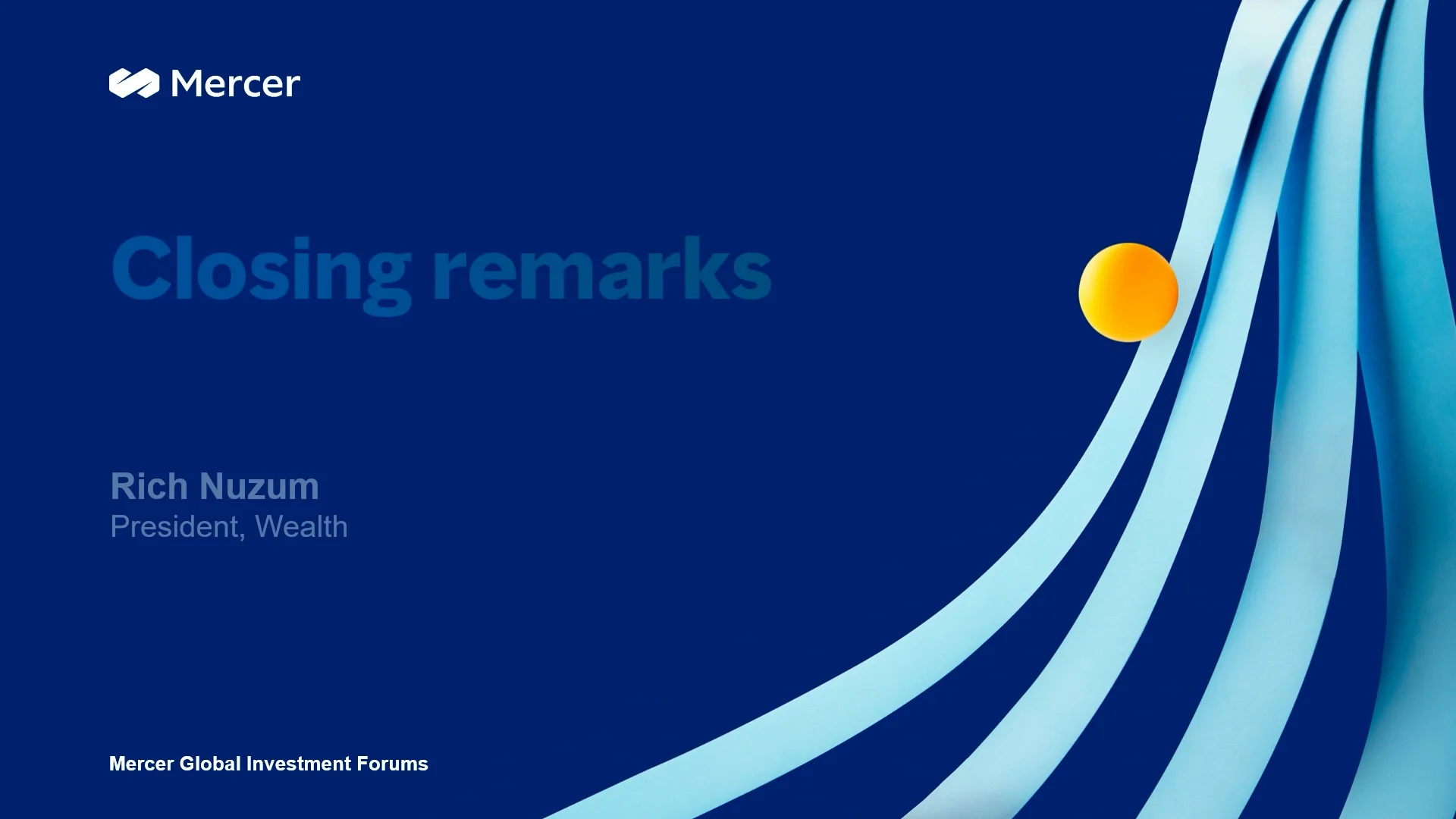 Mercer

Closing remarks

Rich Nuzum
President, Wealth

Mercer Global Investment Forums